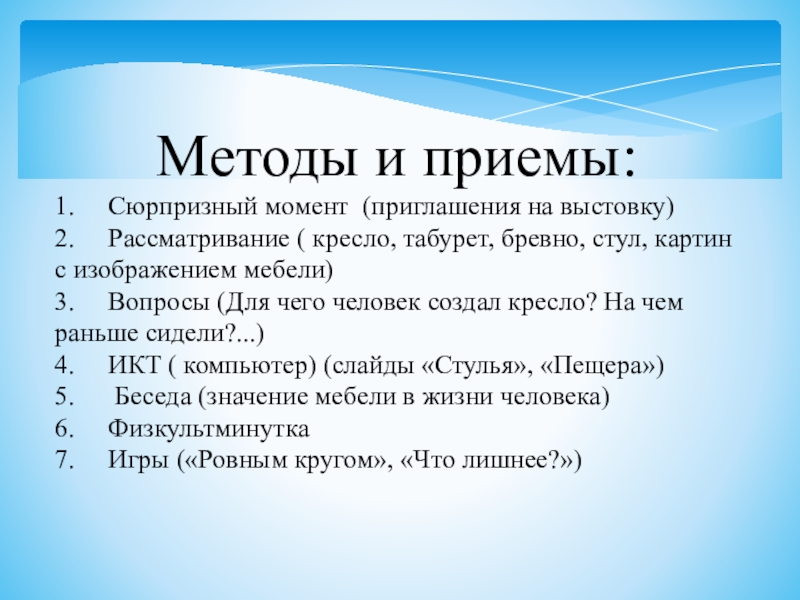 Методы и приемы:

1. Сюрпризный момент (приглашения на выстовку)
2. Рассматривание ( кресло, табурет, бревно, стул, картин с изображением мебели)
3. Вопросы (Для чего человек создал кресло? На чем раньше сидели?...)
4. ИКТ ( компьютер) (слайды «Стулья», «Пещера»)
5. Беседа (значение мебели в жизни человека)
6. Физкультминутка
7. Игры («Ровным кругом», «Что лишнее?»)